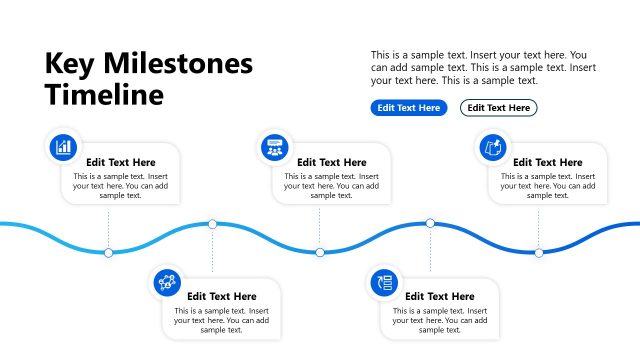 Key Milestones Timeline

This is a sample text. Insert your text here. You can add sample text. This is a sample text. Insert your text here. This is a sample text.

Edit Text Here

Edit Text Here

Edit Text Here

This is a sample text. Insert your text here. You can add sample text.

Edit Text Here

This is a sample text. Insert your text here. You can add sample text.

Edit Text Here

This is a sample text. Insert your text here. You can add sample text.

Edit Text Here

This is a sample text. Insert your text here. You can add sample text.

Edit Text Here

This is a sample text. Insert your text here. You can add sample text.